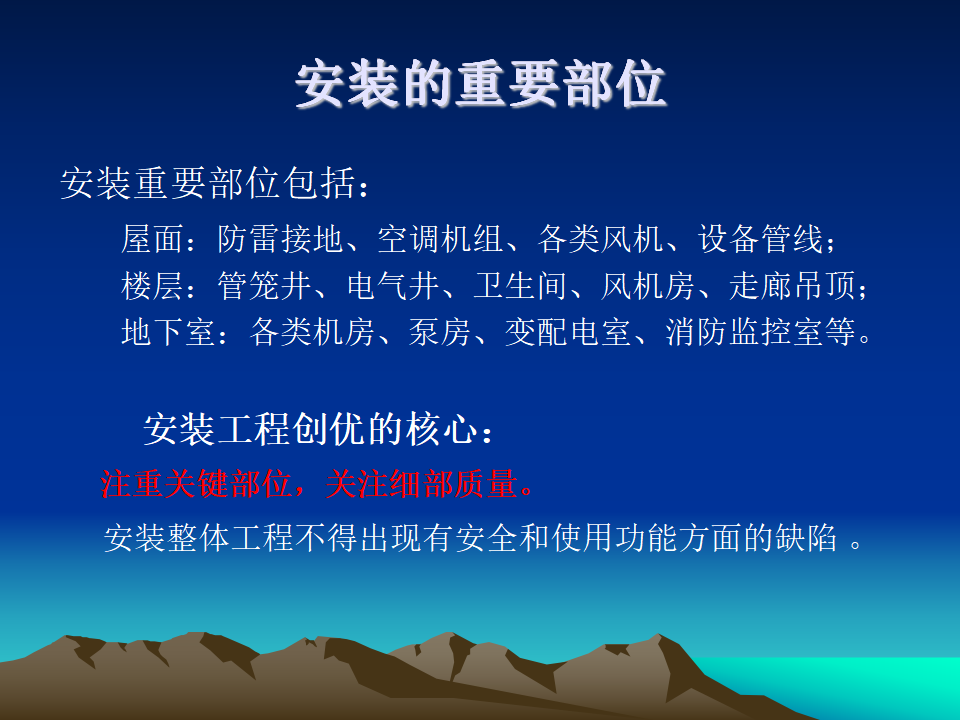 安装的重要部位

安装重要部位包括：

屋面：防雷接地、空调机组、各类风机、设备管线；
楼层：管笼井、电气井、卫生间、风机房、走廊吊顶；
地下室：各类机房、泵房、变配电室、消防监控室等。

安装工程创优的核心：

注重关键部位，关注细部质量。

安装整体工程不得出现有安全和使用功能方面的缺陷 。